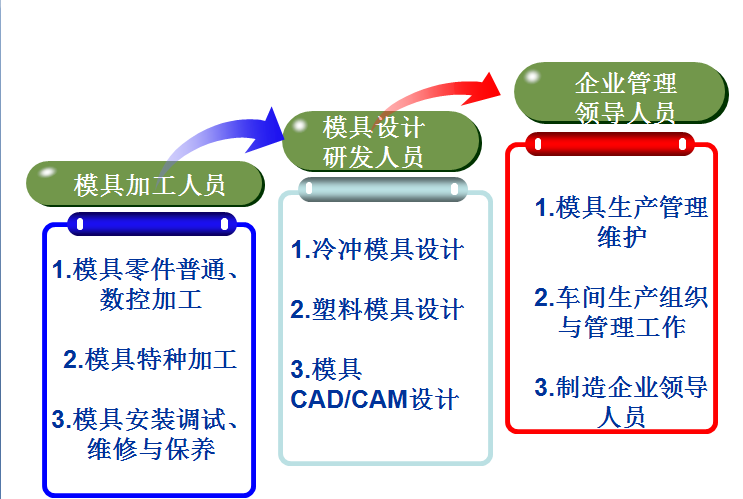 模具加工人员

1.模具零件普通、数控加工

2.模具特种加工

3.模具安装调试、维修与保养

模具设计研发人员

1.冷冲模具设计

2.塑料模具设计

3.模具CAD/CAM设计

企业管理领导人员

1.模具生产管理维护

2.车间生产组织与管理工作

3.制造企业领导人员